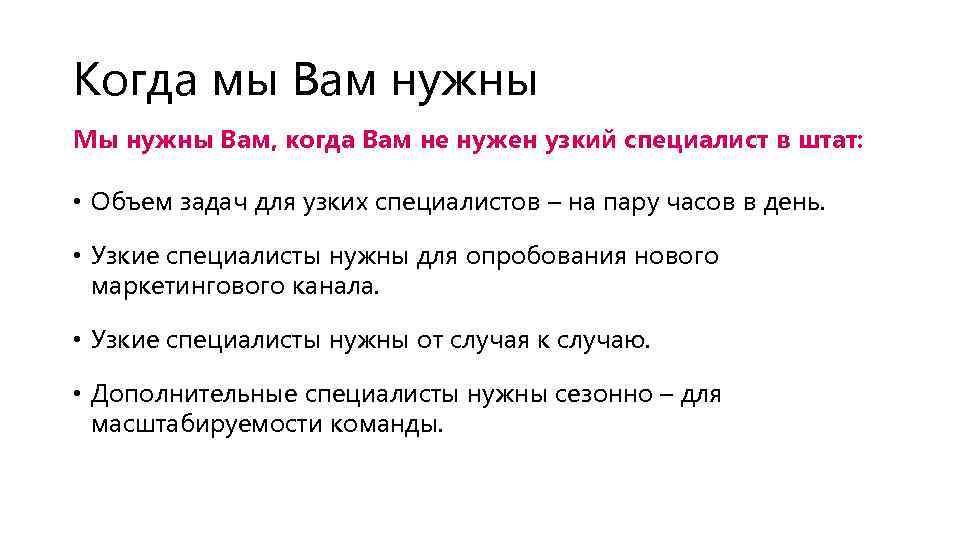 Когда мы Вам нужны

Мы нужны Вам, когда Вам не нужен узкий специалист в штат:

• Объем задач для узких специалистов – на пару часов в день.

• Узкие специалисты нужны для опробования нового маркетингового канала.

• Узкие специалисты нужны от случая к случаю.

• Дополнительные специалисты нужны сезонно – для масштабируемости команды.